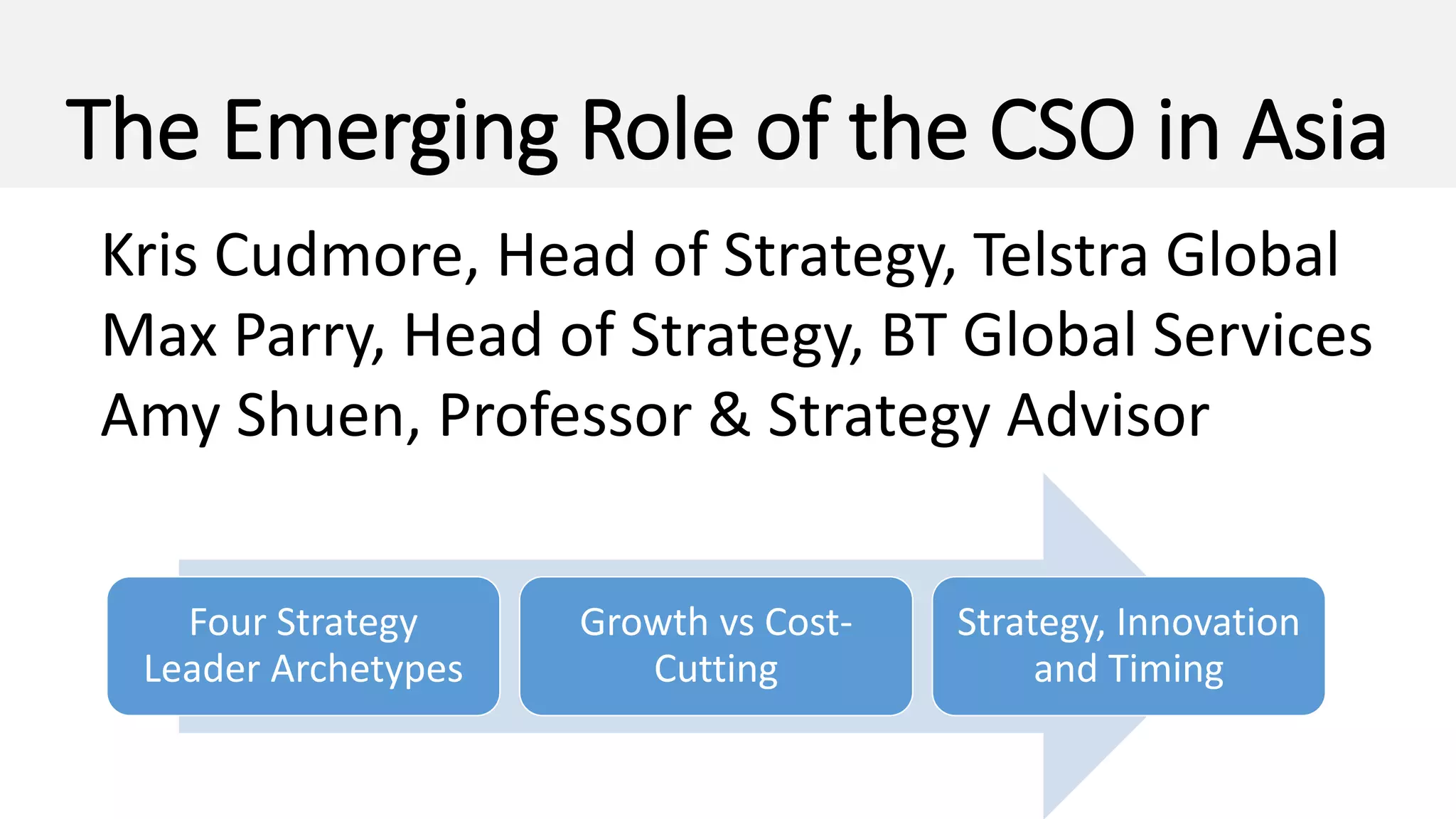 The Emerging Role of the CSO in Asia

Kris Cudmore, Head of Strategy, Telstra Global
Max Parry, Head of Strategy, BT Global Services
Amy Shuen, Professor & Strategy Advisor

Four Strategy Leader Archetypes

Growth vs Cost-Cutting

Strategy, Innovation and Timing